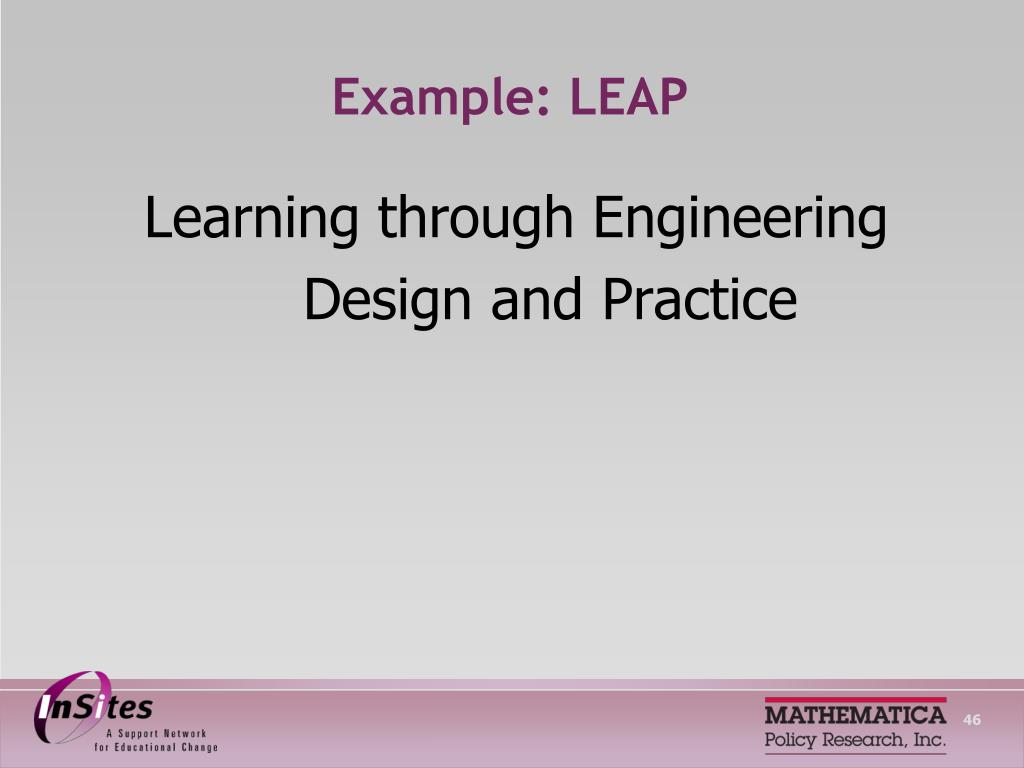 Example: LEAP

Learning through Engineering Design and Practice

InSites
A Support Network for Educational Change

MATHEMATICA
Policy Research, Inc.

46